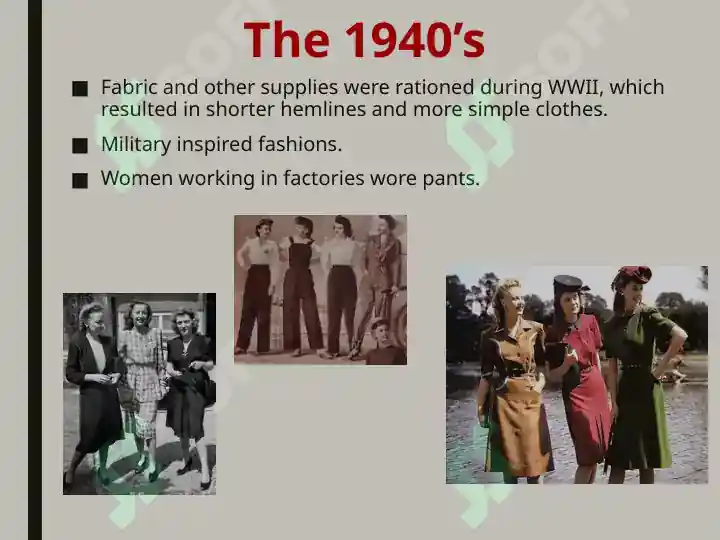 The 1940's

■ Fabric and other supplies were rationed during WWII, which resulted in shorter hemlines and more simple clothes.

■ Military inspired fashions.

■ Women working in factories wore pants.